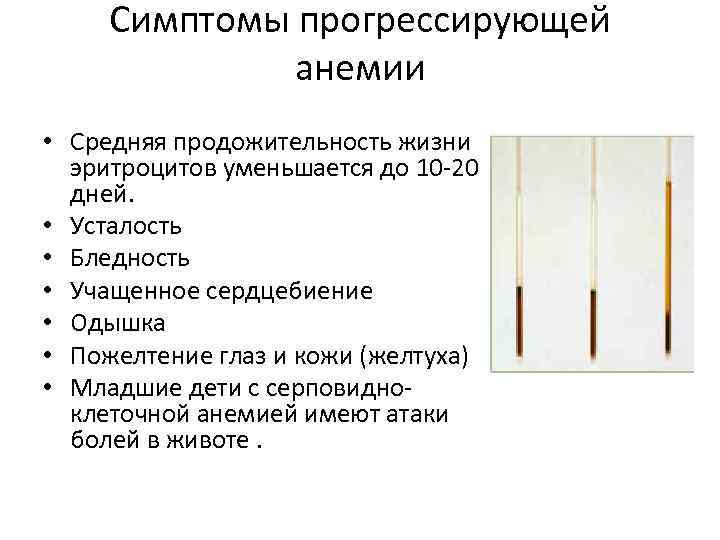 Симптомы прогрессирующей анемии

• Средняя продожительность жизни эритроцитов уменьшается до 10-20 дней.
• Усталость
• Бледность
• Учащенное сердцебиение
• Одышка
• Пожелтение глаз и кожи (желтуха)
• Младшие дети с серповидно-клеточной анемией имеют атаки болей в животе .